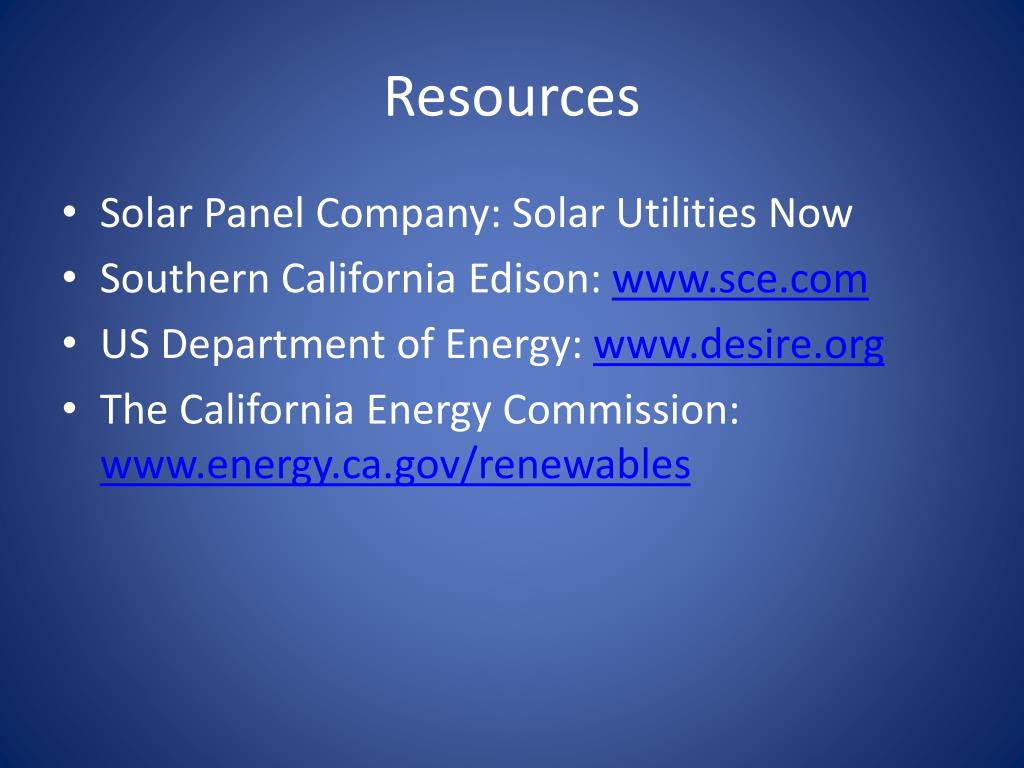 Resources

• Solar Panel Company: Solar Utilities Now
• Southern California Edison: www.sce.com
• US Department of Energy: www.desire.org
• The California Energy Commission: www.energy.ca.gov/renewables